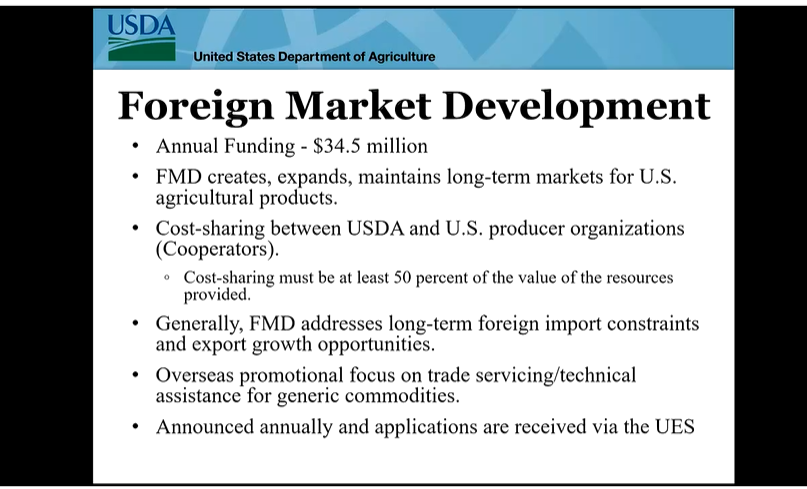 USDA
United States Department of Agriculture

Foreign Market Development

• Annual Funding - \$34.5 million
• FMD creates, expands, maintains long-term markets for U.S. agricultural products.
• Cost-sharing between USDA and U.S. producer organizations (Cooperators).
◦ Cost-sharing must be at least 50 percent of the value of the resources provided.
• Generally, FMD addresses long-term foreign import constraints and export growth opportunities.
• Overseas promotional focus on trade servicing/technical assistance for generic commodities.
• Announced annually and applications are received via the UES